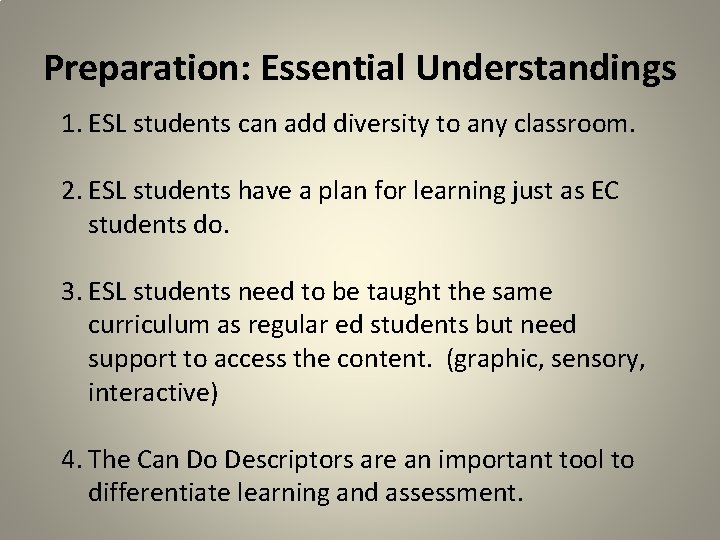 Preparation: Essential Understandings

1. ESL students can add diversity to any classroom.

2. ESL students have a plan for learning just as EC students do.

3. ESL students need to be taught the same curriculum as regular ed students but need support to access the content. (graphic, sensory, interactive)

4. The Can Do Descriptors are an important tool to differentiate learning and assessment.